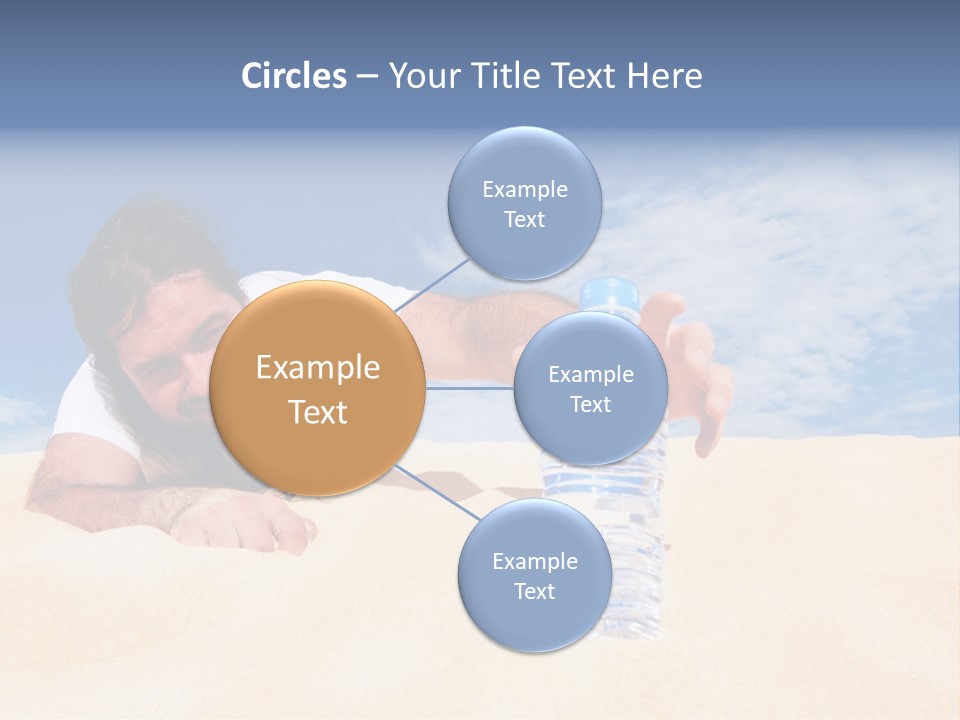 Circles – Your Title Text Here

Example Text

Example Text

Example Text

Example Text